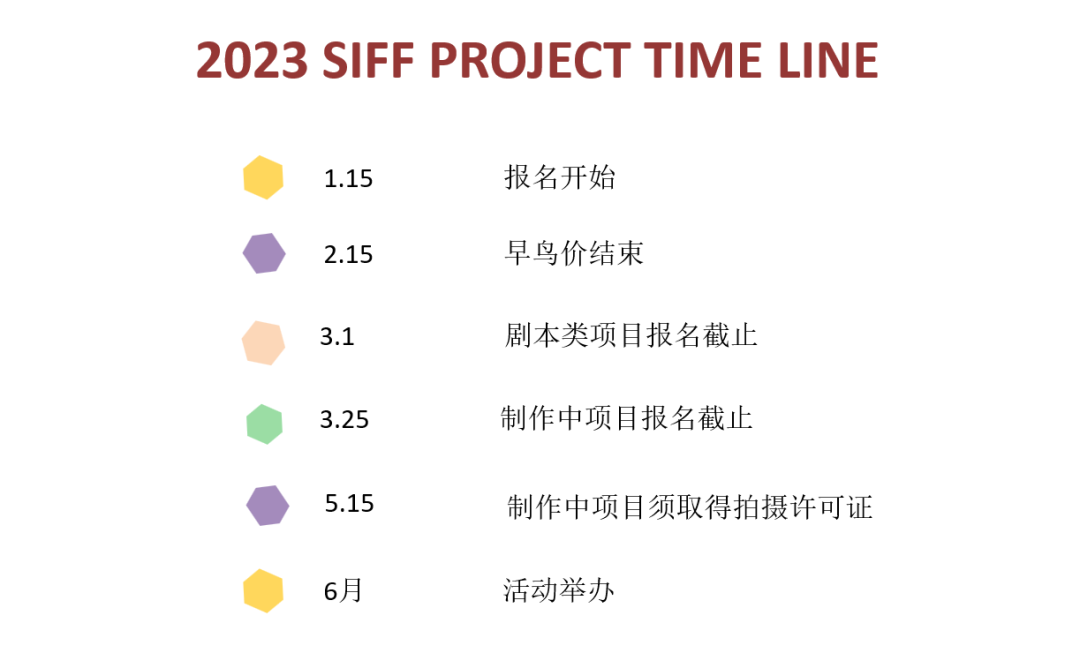 2023 SIFF PROJECT TIME LINE

1.15 报名开始

2.15 早鸟价结束

3.1 剧本类项目报名截止

3.25 制作中项目报名截止

5.15 制作中项目须取得拍摄许可证

6月 活动举办